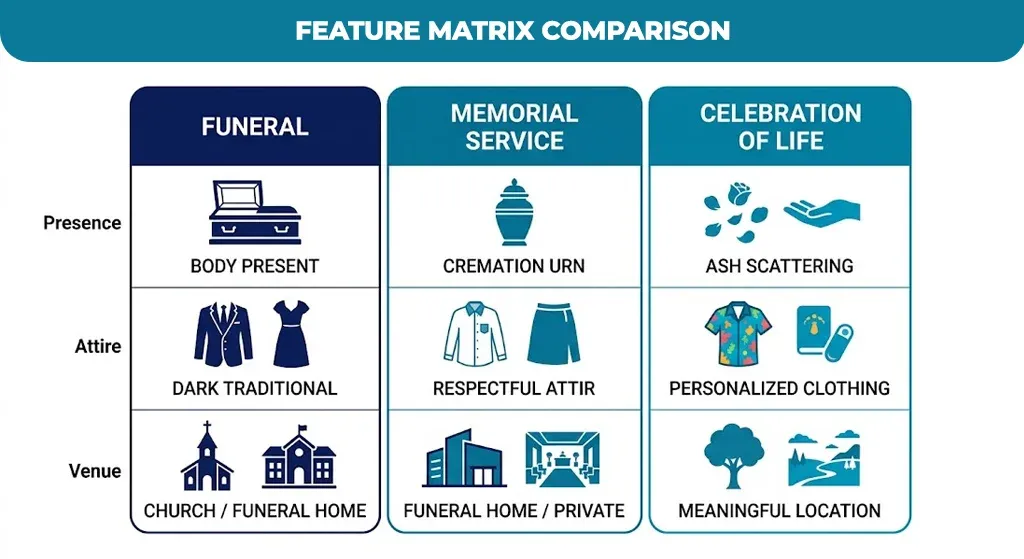 FEATURE MATRIX COMPARISON

| | FUNERAL | MEMORIAL SERVICE | CELEBRATION OF LIFE |
|---|---|---|---|
| Presence | BODY PRESENT | CREMATION URN | ASH SCATTERING |
| Attire | DARK TRADITIONAL | RESPECTFUL ATTIR | PERSONALIZED CLOTHING |
| Venue | CHURCH / FUNERAL HOME | FUNERAL HOME / PRIVATE | MEANINGFUL LOCATION |